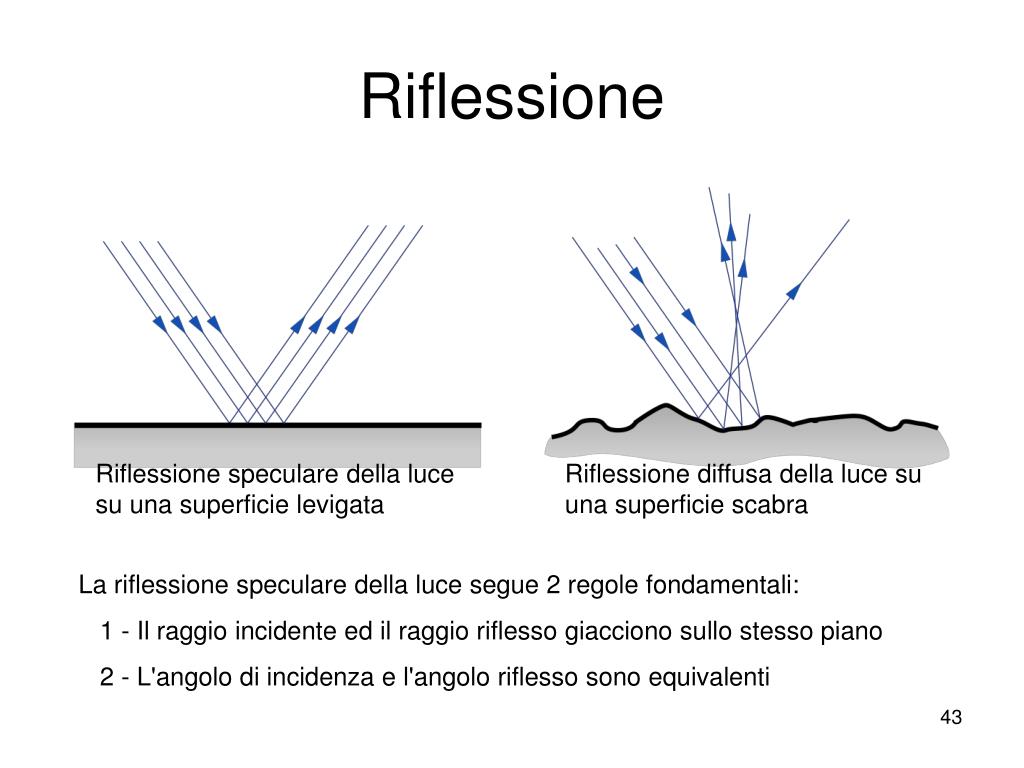 Riflessione

Riflessione speculare della luce su una superficie levigata

Riflessione diffusa della luce su una superficie scabra

La riflessione speculare della luce segue 2 regole fondamentali:

1 - Il raggio incidente ed il raggio riflesso giacciono sullo stesso piano

2 - L'angolo di incidenza e l'angolo riflesso sono equivalenti

43